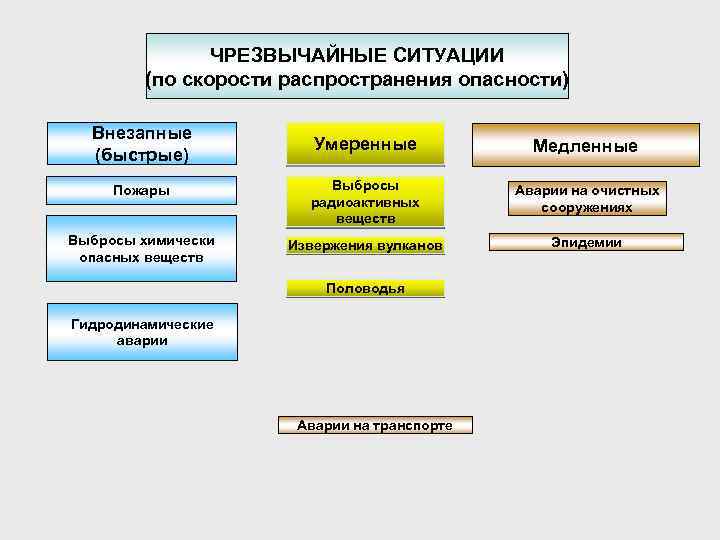 ЧРЕЗВЫЧАЙНЫЕ СИТУАЦИИ
(по скорости распространения опасности)

Внезапные (быстрые)

Пожары

Выбросы химически опасных веществ

Гидродинамические аварии

Умеренные

Выбросы радиоактивных веществ

Извержения вулканов

Половодья

Медленные

Аварии на очистных сооружениях

Эпидемии

Аварии на транспорте